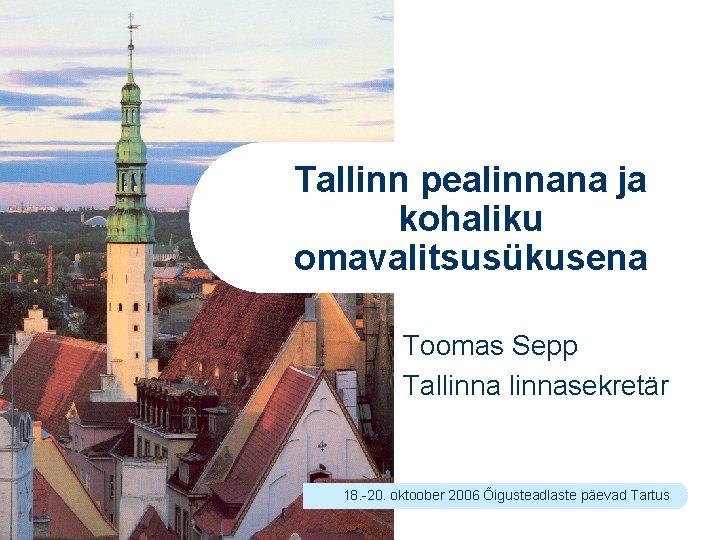 Tallinn pealinnana ja kohaliku omavalitsusüksusena

Toomas Sepp
Tallinna linnasekretär

18.-20. oktoober 2006 Õigusteadlaste päevad Tartus